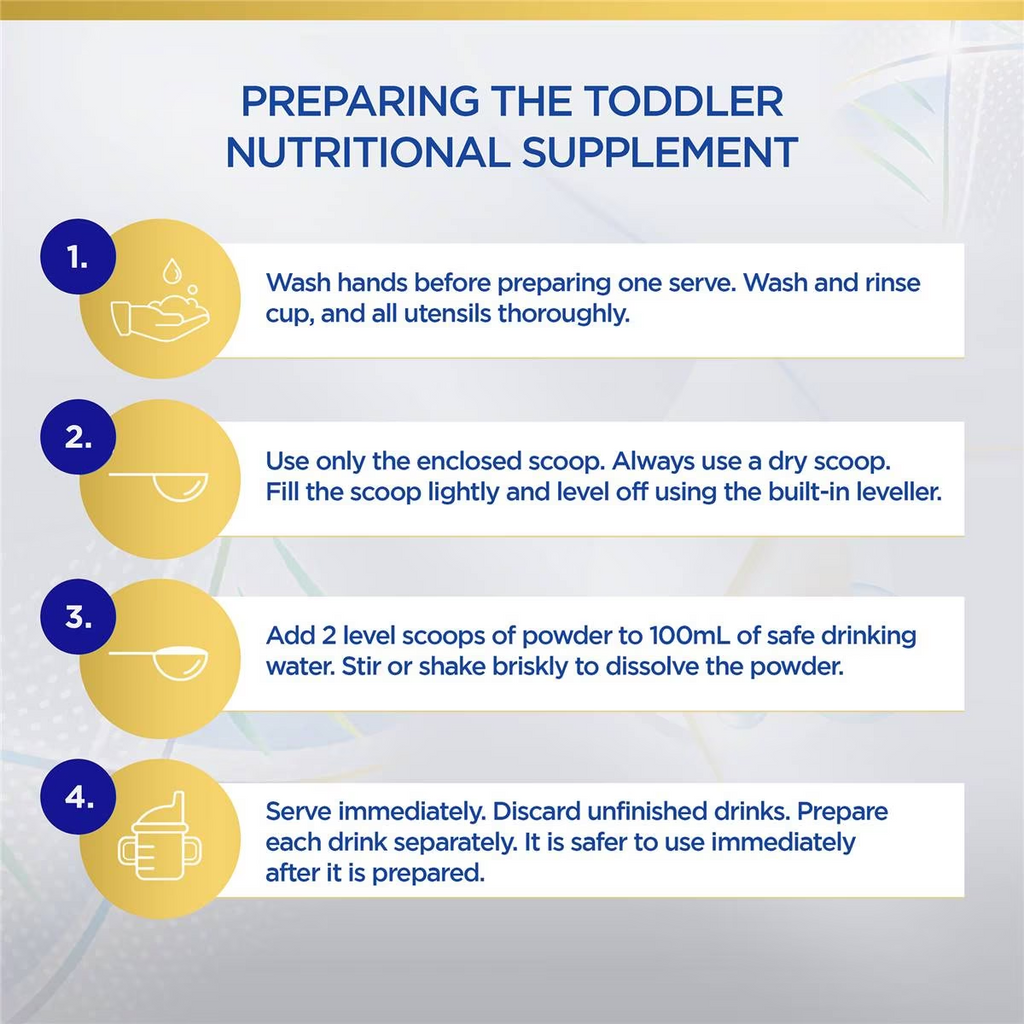 PREPARING THE TODDLER NUTRITIONAL SUPPLEMENT

1.

Wash hands before preparing one serve. Wash and rinse cup, and all utensils thoroughly.

2.

Use only the enclosed scoop. Always use a dry scoop. Fill the scoop lightly and level off using the built-in leveller.

3.

Add 2 level scoops of powder to 100mL of safe drinking water. Stir or shake briskly to dissolve the powder.

4.

Serve immediately. Discard unfinished drinks. Prepare each drink separately. It is safer to use immediately after it is prepared.